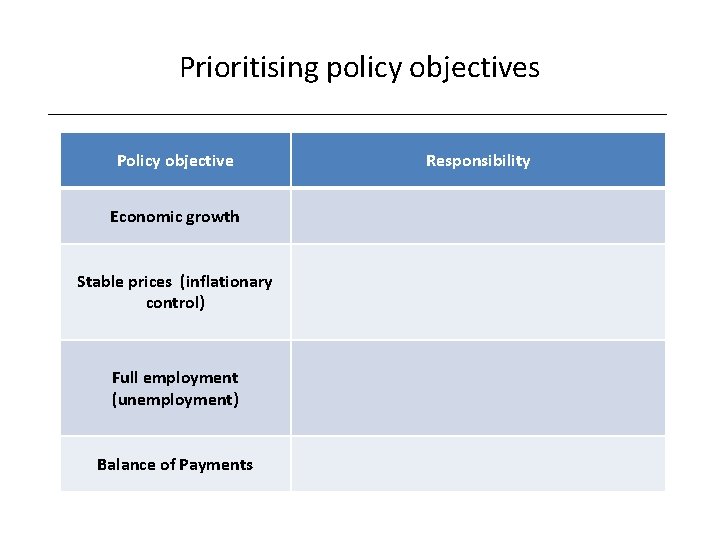 Prioritising policy objectives

| Policy objective | Responsibility |
|---|---|
| Economic growth | |
| Stable prices (inflationary control) | |
| Full employment (unemployment) | |
| Balance of Payments | |